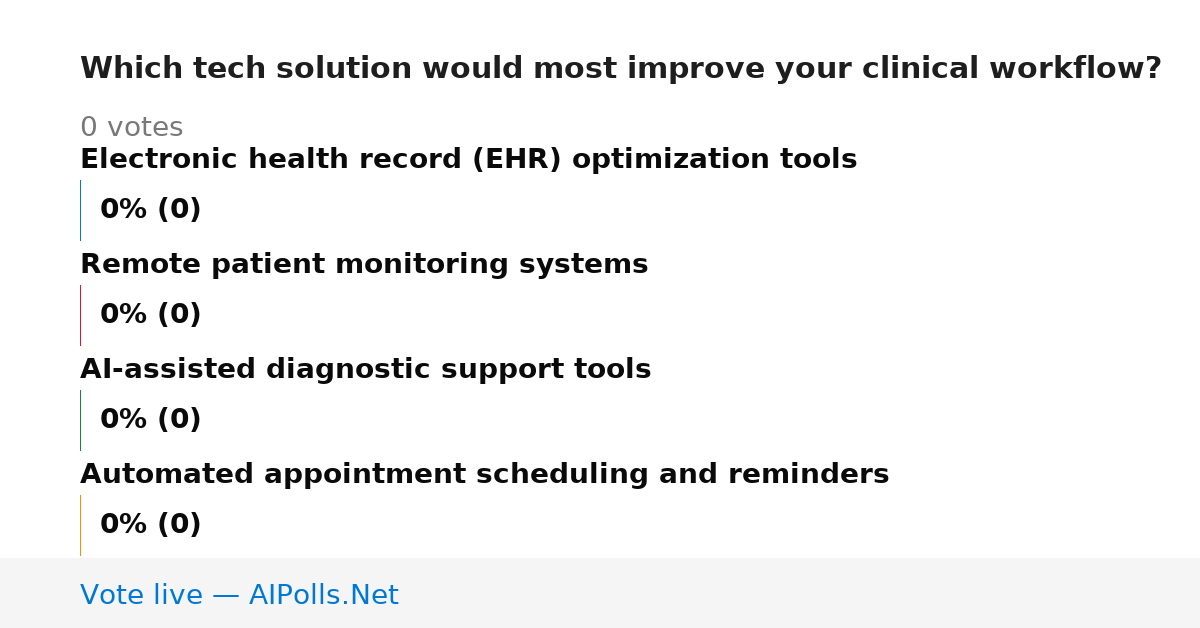 Which tech solution would most improve your clinical workflow?

0 votes

Electronic health record (EHR) optimization tools

0% (0)

Remote patient monitoring systems

0% (0)

AI-assisted diagnostic support tools

0% (0)

Automated appointment scheduling and reminders

0% (0)

Vote live — AIPolls.Net